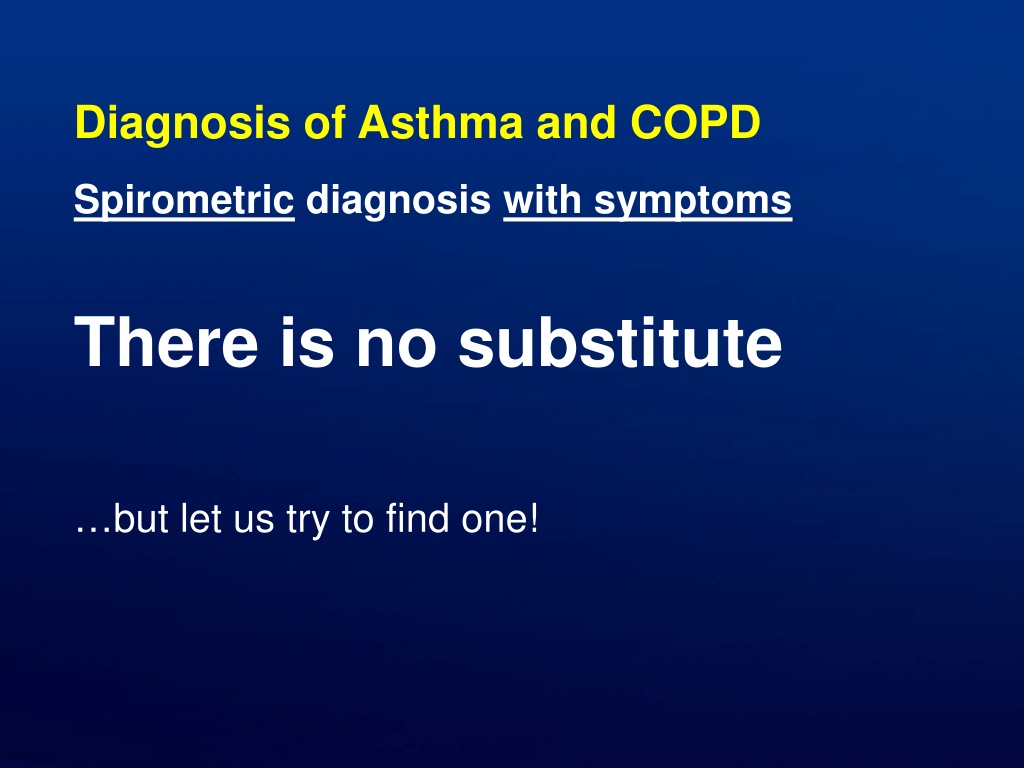 Diagnosis of Asthma and COPD

Spirometric diagnosis with symptoms

There is no substitute

…but let us try to find one!